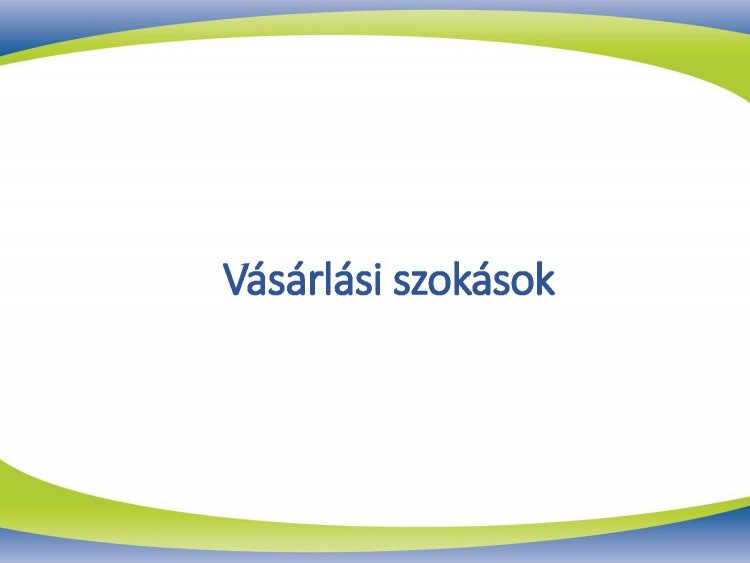 Vásárlási szokások